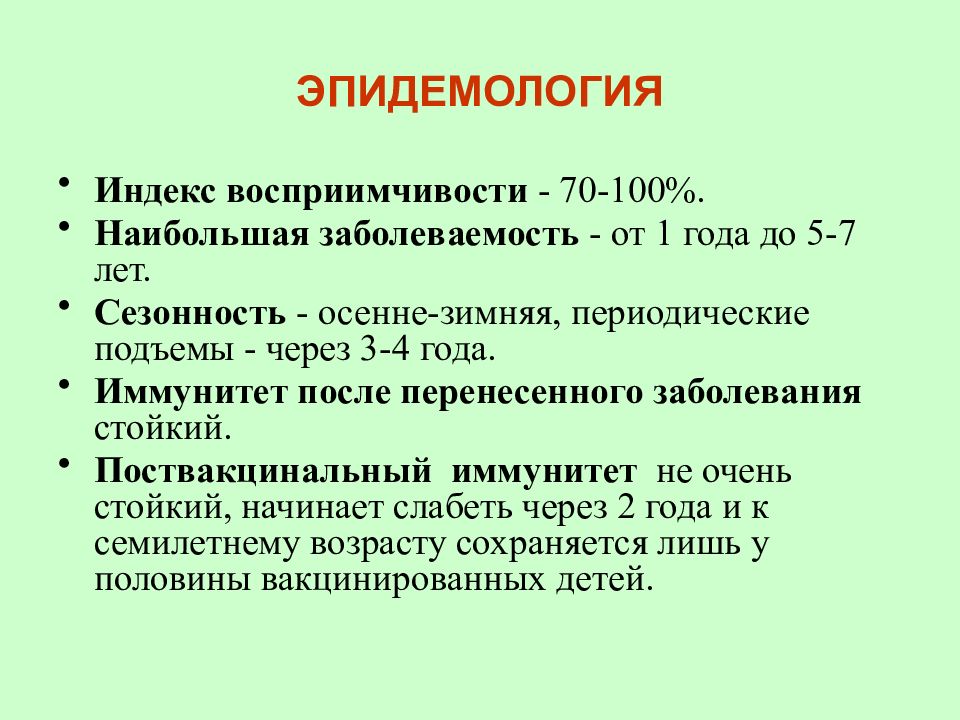 ЭПИДЕМОЛОГИЯ

• Индекс восприимчивости - 70-100%.
• Наибольшая заболеваемость - от 1 года до 5-7 лет.
• Сезонность - осенне-зимняя, периодические подъемы - через 3-4 года.
• Иммунитет после перенесенного заболевания стойкий.
• Поствакцинальный иммунитет не очень стойкий, начинает слабеть через 2 года и к семилетнему возрасту сохраняется лишь у половины вакцинированных детей.